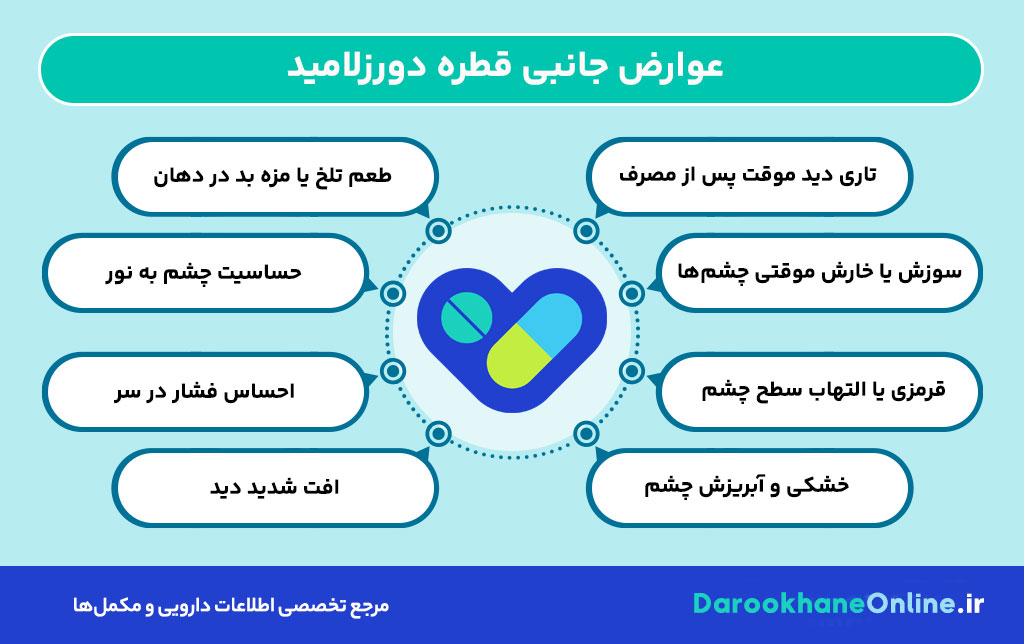 عوارض جانبی قطره دورزلامید

تاری دید موقت پس از مصرف

سوزش یا خارش موقتی چشم‌ها

قرمزی یا التهاب سطح چشم

خشکی و آبریزش چشم

طعم تلخ یا مزه بد در دهان

حساسیت چشم به نور

احساس فشار در سر

افت شدید دید

DarookhaneOnline.ir

مرجع تخصصی اطلاعات دارویی و مکمل‌ها